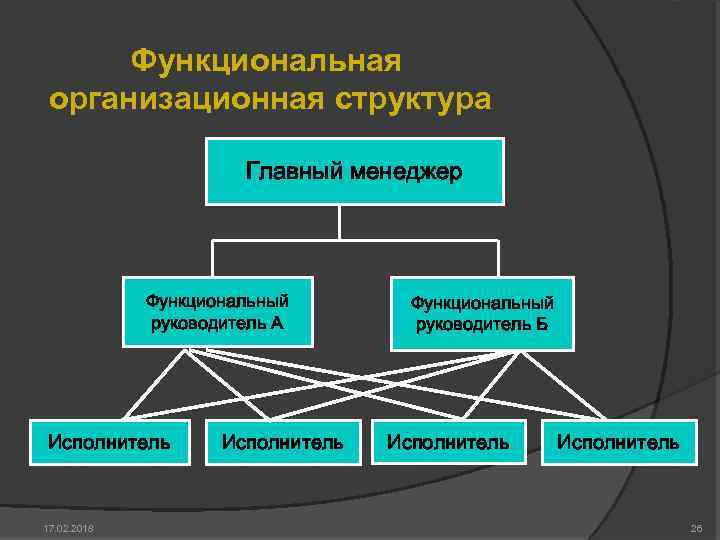 Функциональная организационная структура

Главный менеджер

Функциональный руководитель А

Функциональный руководитель Б

Исполнитель

Исполнитель

Исполнитель

Исполнитель

17.02.2018

26